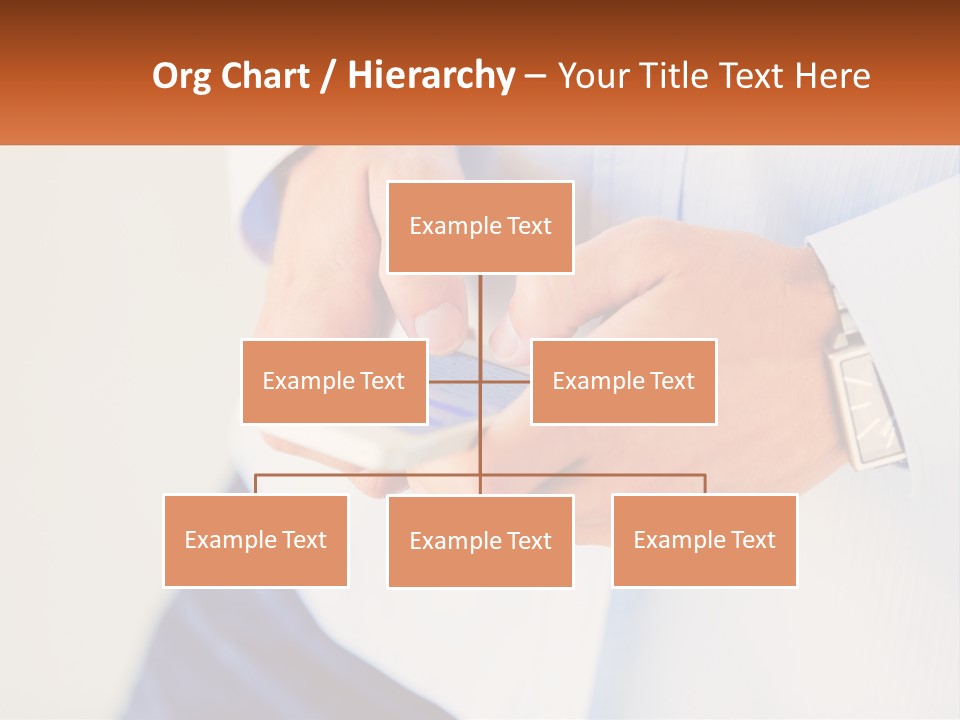 Org Chart / Hierarchy – Your Title Text Here

Example Text

Example Text

Example Text

Example Text

Example Text

Example Text